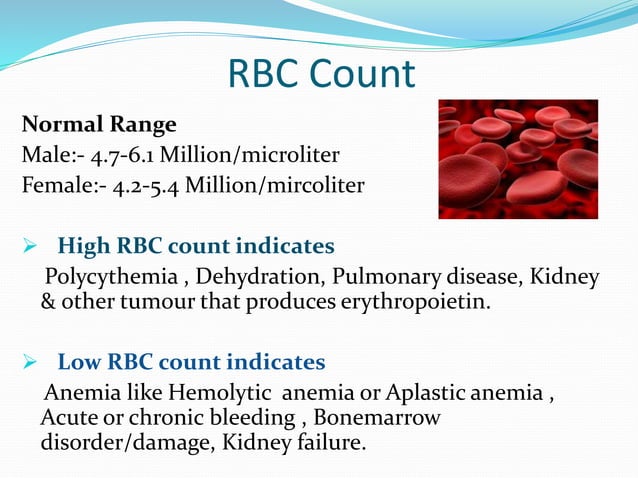 RBC Count

Normal Range
Male:- 4.7-6.1 Million/microliter
Female:- 4.2-5.4 Million/mircoliter

➢ High RBC count indicates
Polycythemia , Dehydration, Pulmonary disease, Kidney & other tumour that produces erythropoietin.

➢ Low RBC count indicates
Anemia like Hemolytic anemia or Aplastic anemia , Acute or chronic bleeding , Bonemarrow disorder/damage, Kidney failure.